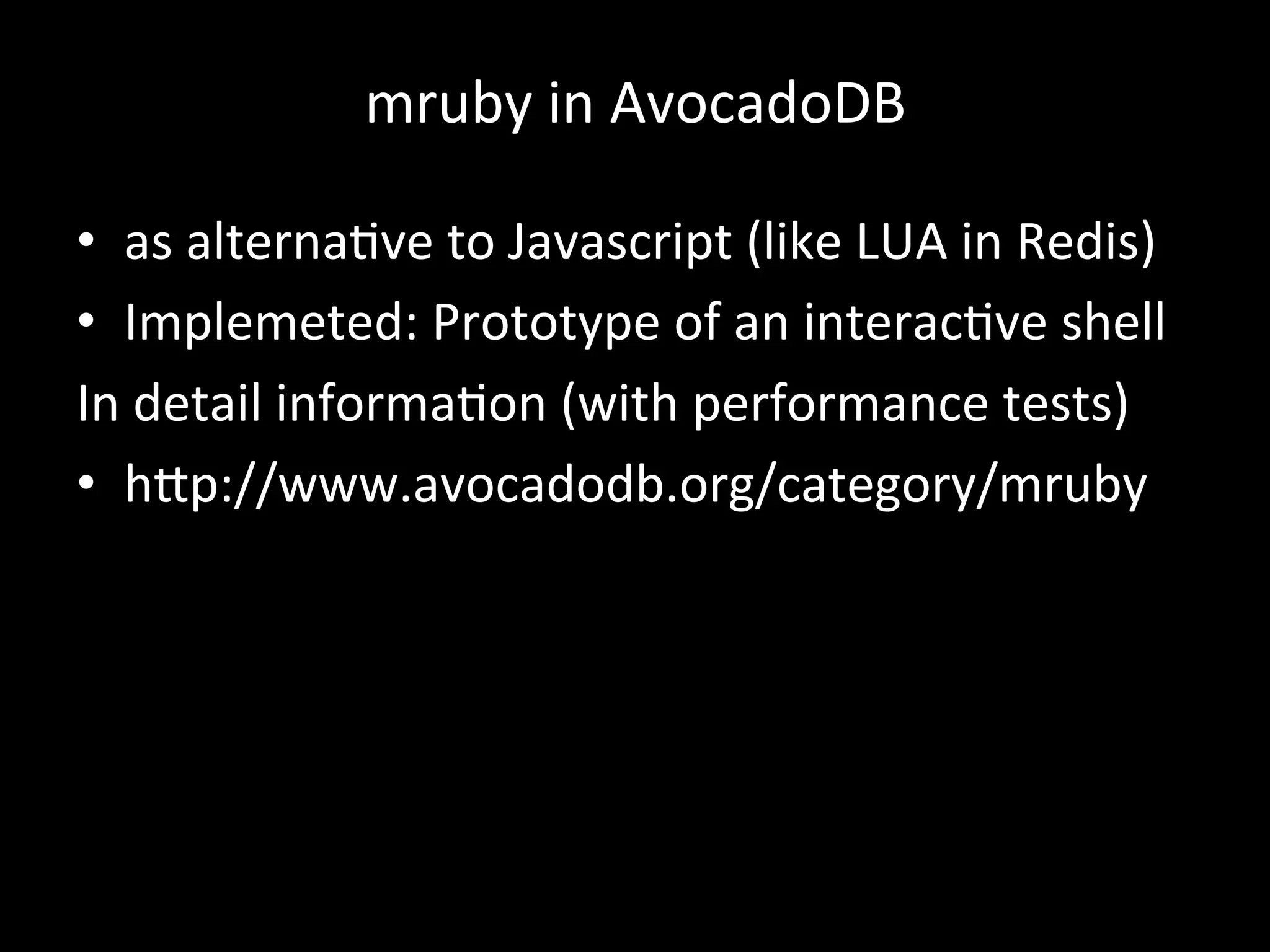 mruby in AvocadoDB

• as alternative to Javascript (like LUA in Redis)
• Implemeted: Prototype of an interactive shell

In detail information (with performance tests)

• http://www.avocadodb.org/category/mruby